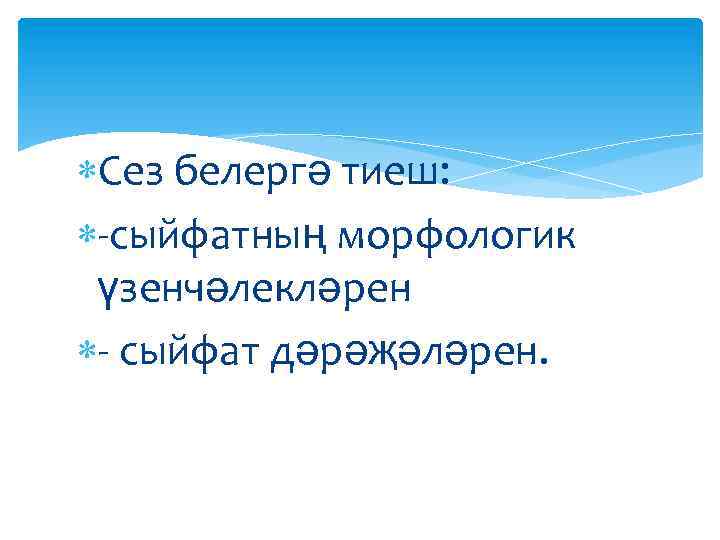 Сез белергә тиеш:

-сыйфатның морфологик үзенчәлекләрен

- сыйфат дәрәҗәләрен.